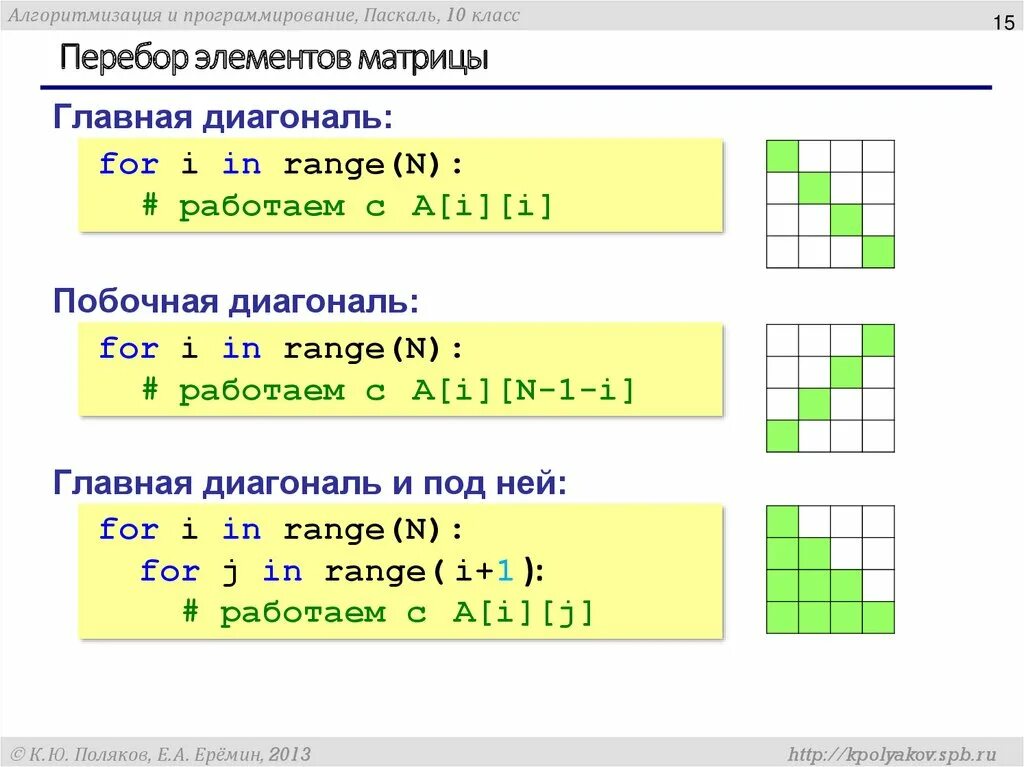 Алгоритмизация и программирование, Паскаль, 10 класс

15

Перебор элементов матрицы

Главная диагональ:

for i in range(N):
  # работаем с A[i][i]

Побочная диагональ:

for i in range(N):
  # работаем с A[i][N-1-i]

Главная диагональ и под ней:

for i in range(N):
  for j in range( i+1 ):
    # работаем с A[i][j]

© К.Ю. Поляков, Е.А. Ерёмин, 2013

http://kpolyakov.spb.ru